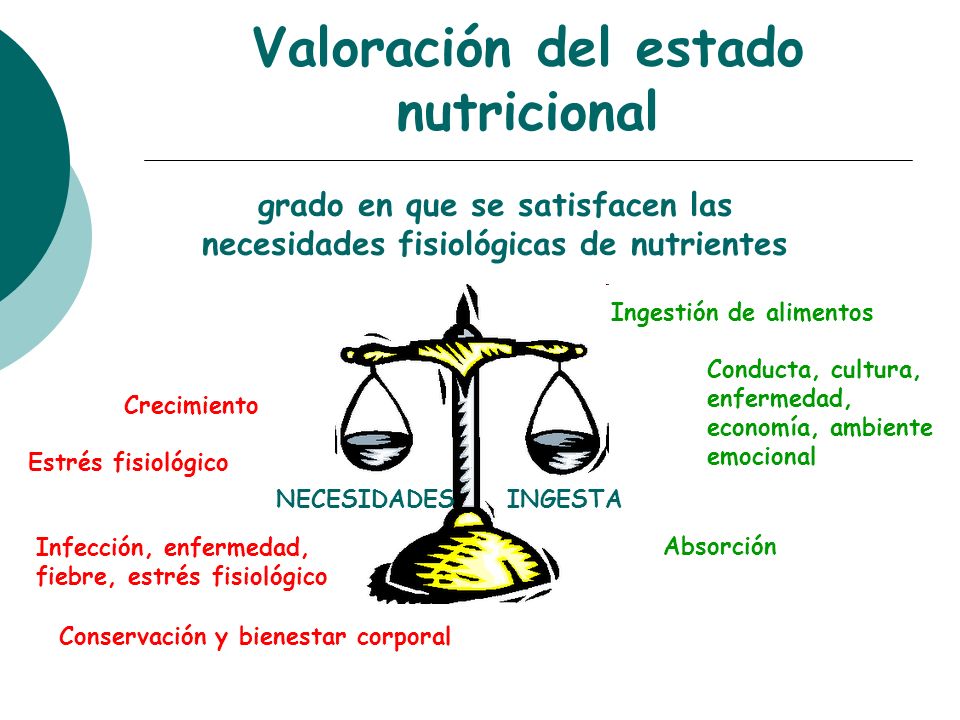 Valoración del estado nutricional

grado en que se satisfacen las necesidades fisiológicas de nutrientes

Ingestión de alimentos

Conducta, cultura, enfermedad, economía, ambiente emocional

Crecimiento

Estrés fisiológico

NECESIDADES

INGESTA

Infección, enfermedad, fiebre, estrés fisiológico

Absorción

Conservación y bienestar corporal